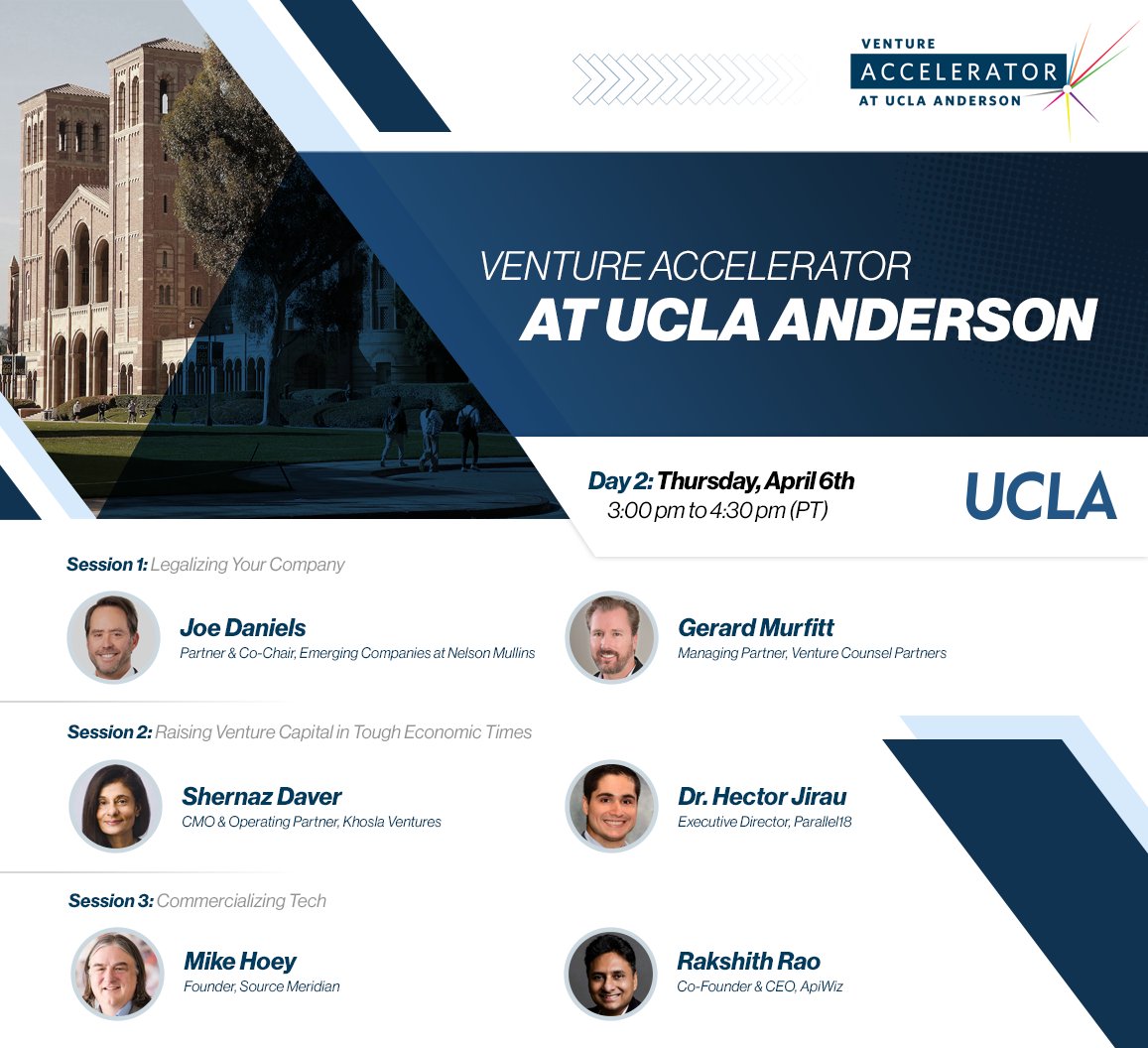 VENTURE
ACCELERATOR
AT UCLA ANDERSON

VENTURE ACCELERATOR
AT UCLA ANDERSON

Day 2: Thursday, April 6th
3:00 pm to 4:30 pm (PT)

UCLA

Session 1: Legalizing Your Company

Joe Daniels
Partner & Co-Chair, Emerging Companies at Nelson Mullins

Gerard Murfitt
Managing Partner, Venture Counsel Partners

Session 2: Raising Venture Capital in Tough Economic Times

Shernaz Daver
CMO & Operating Partner, Khosla Ventures

Dr. Hector Jirau
Executive Director, Parallel18

Session 3: Commercializing Tech

Mike Hoey
Founder, Source Meridian

Rakshith Rao
Co-Founder & CEO, ApiWiz